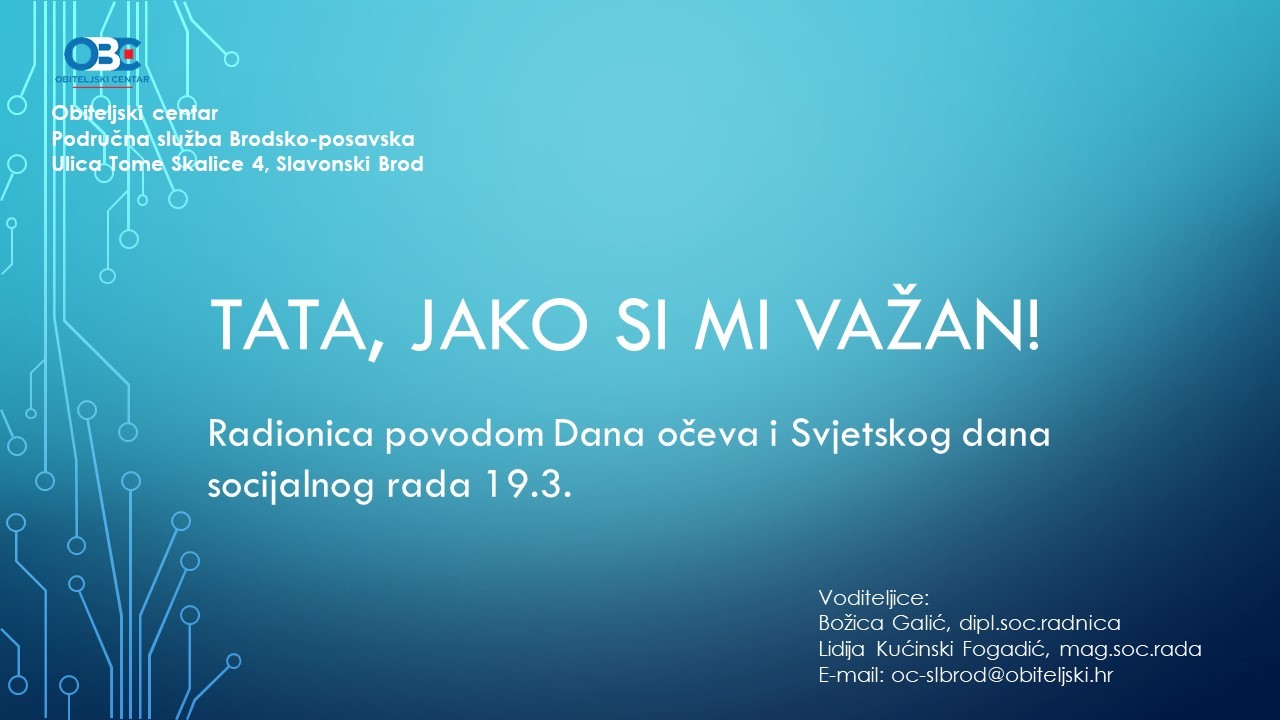 OBC
OBITELJSKI CENTAR

Obiteljski centar
Područna služba Brodsko-posavska
Ulica Tome Skalice 4, Slavonski Brod

TATA, JAKO SI MI VAŽAN!

Radionica povodom Dana očeva i Svjetskog dana socijalnog rada 19.3.

Voditeljice:
Božica Galić, dipl.soc.radnica
Lidija Kućinski Fogadić, mag.soc.rada
E-mail: oc-slbrod@obiteljski.hr